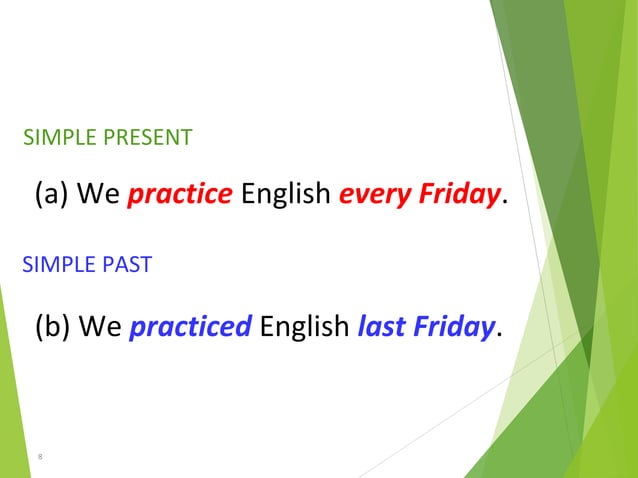 SIMPLE PRESENT

(a) We practice English every Friday.

SIMPLE PAST

(b) We practiced English last Friday.

8